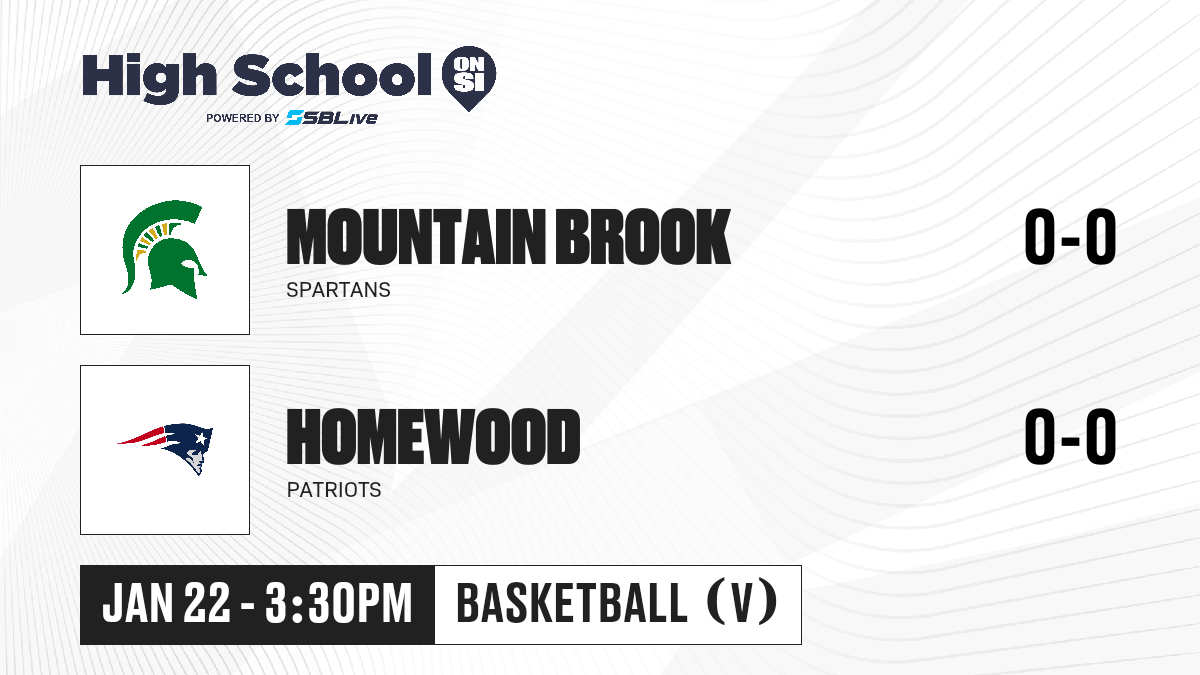 High School ON SI
POWERED BY SBLive

MOUNTAIN BROOK
SPARTANS
0-0

HOMEWOOD
PATRIOTS
0-0

JAN 22 - 3:30PM
BASKETBALL (V)